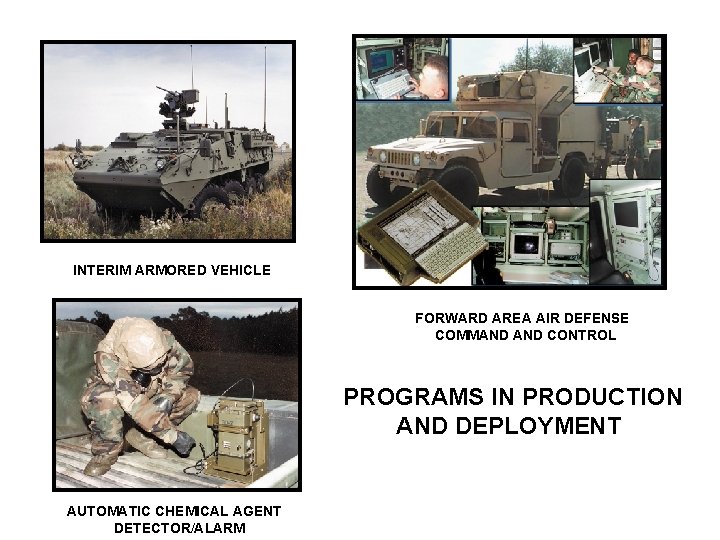 INTERIM ARMORED VEHICLE

FORWARD AREA AIR DEFENSE COMMAND AND CONTROL

PROGRAMS IN PRODUCTION AND DEPLOYMENT

AUTOMATIC CHEMICAL AGENT DETECTOR/ALARM